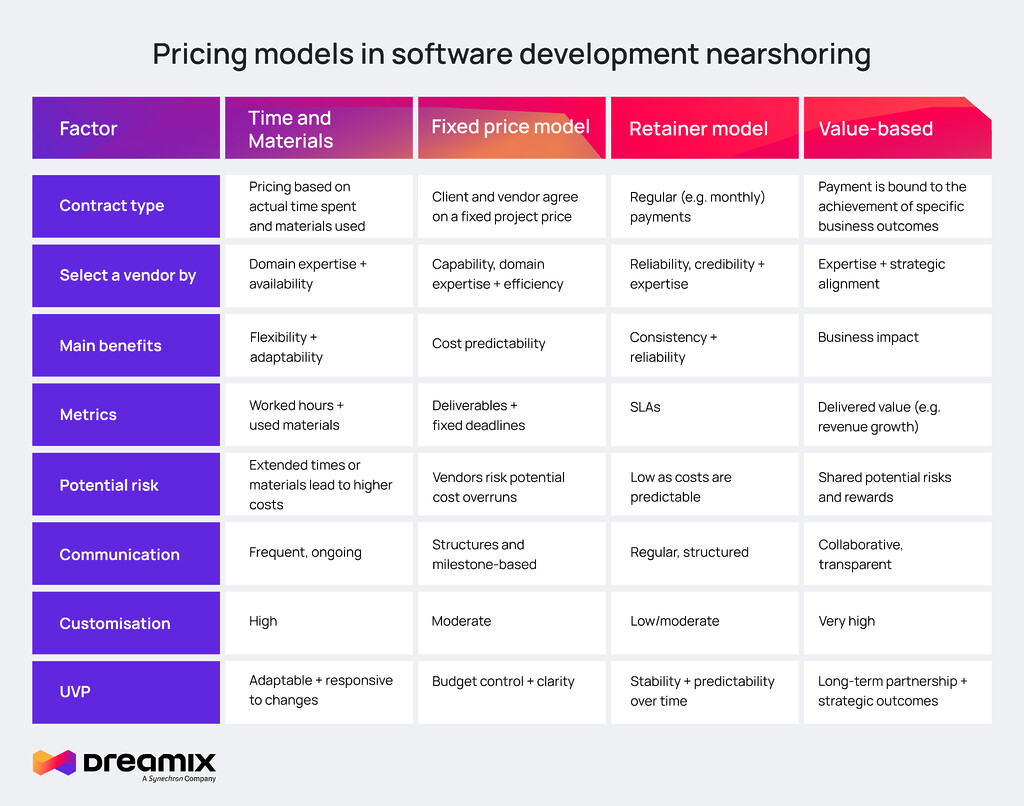 Pricing models in software development nearshoring

| Factor | Time and Materials | Fixed price model | Retainer model | Value-based |
|---|---|---|---|---|
| Contract type | Pricing based on actual time spent and materials used | Client and vendor agree on a fixed project price | Regular (e.g. monthly) payments | Payment is bound to the achievement of specific business outcomes |
| Select a vendor by | Domain expertise + availability | Capability, domain expertise + efficiency | Reliability, credibility + expertise | Expertise + strategic alignment |
| Main benefits | Flexibility + adaptability | Cost predictability | Consistency + reliability | Business impact |
| Metrics | Worked hours + used materials | Deliverables + fixed deadlines | SLAs | Delivered value (e.g. revenue growth) |
| Potential risk | Extended times or materials lead to higher costs | Vendors risk potential cost overruns | Low as costs are predictable | Shared potential risks and rewards |
| Communication | Frequent, ongoing | Structures and milestone-based | Regular, structured | Collaborative, transparent |
| Customisation | High | Moderate | Low/moderate | Very high |
| UVP | Adaptable + responsive to changes | Budget control + clarity | Stability + predictability over time | Long-term partnership + strategic outcomes |

DREAMIX
A Synechron Company